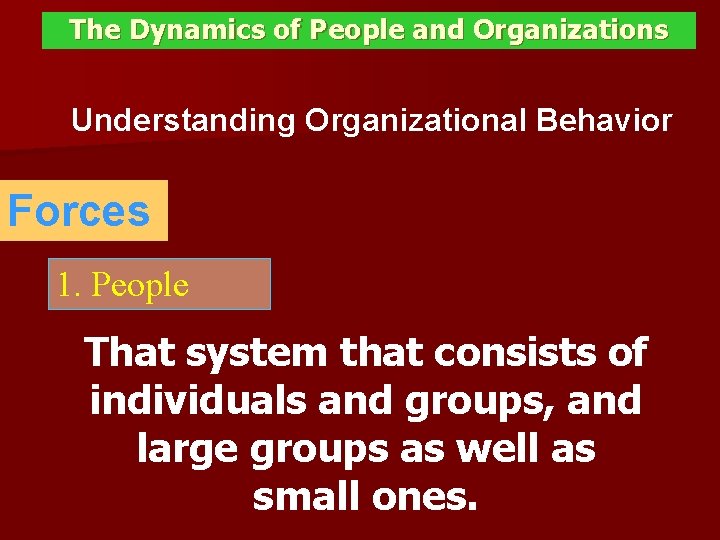 The Dynamics of People and Organizations

Understanding Organizational Behavior

Forces

1. People

That system that consists of individuals and groups, and large groups as well as small ones.